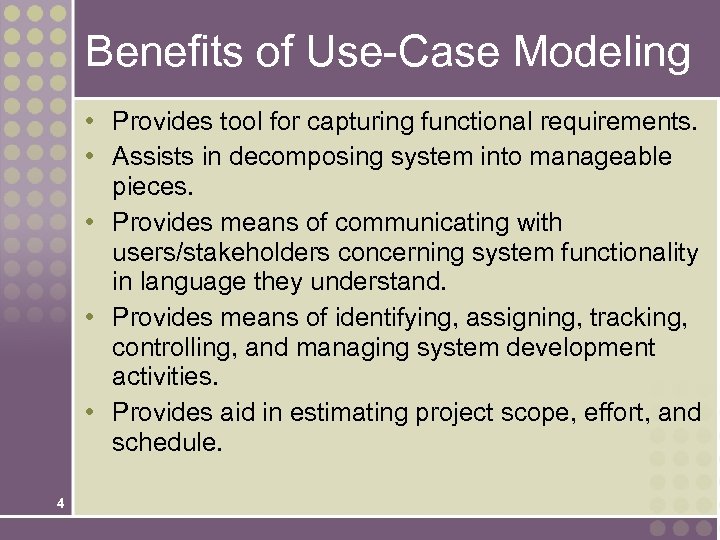 Benefits of Use-Case Modeling

• Provides tool for capturing functional requirements.
• Assists in decomposing system into manageable pieces.
• Provides means of communicating with users/stakeholders concerning system functionality in language they understand.
• Provides means of identifying, assigning, tracking, controlling, and managing system development activities.
• Provides aid in estimating project scope, effort, and schedule.

4